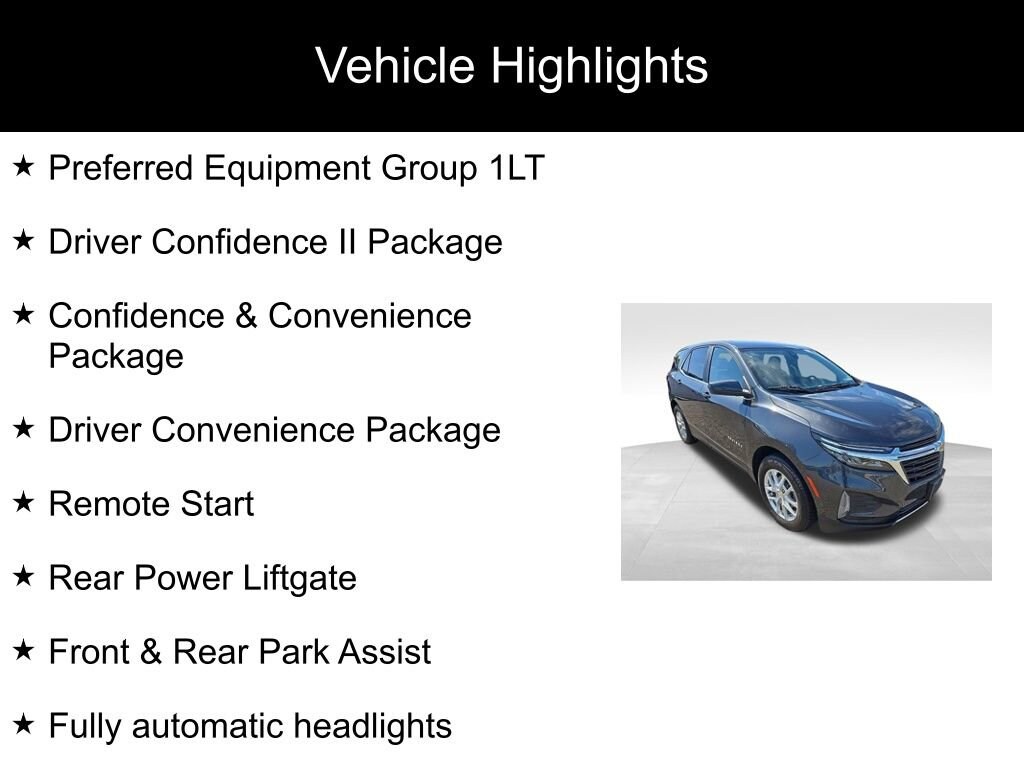 Vehicle Highlights

★ Preferred Equipment Group 1LT

★ Driver Confidence II Package

★ Confidence & Convenience Package

★ Driver Convenience Package

★ Remote Start

★ Rear Power Liftgate

★ Front & Rear Park Assist

★ Fully automatic headlights